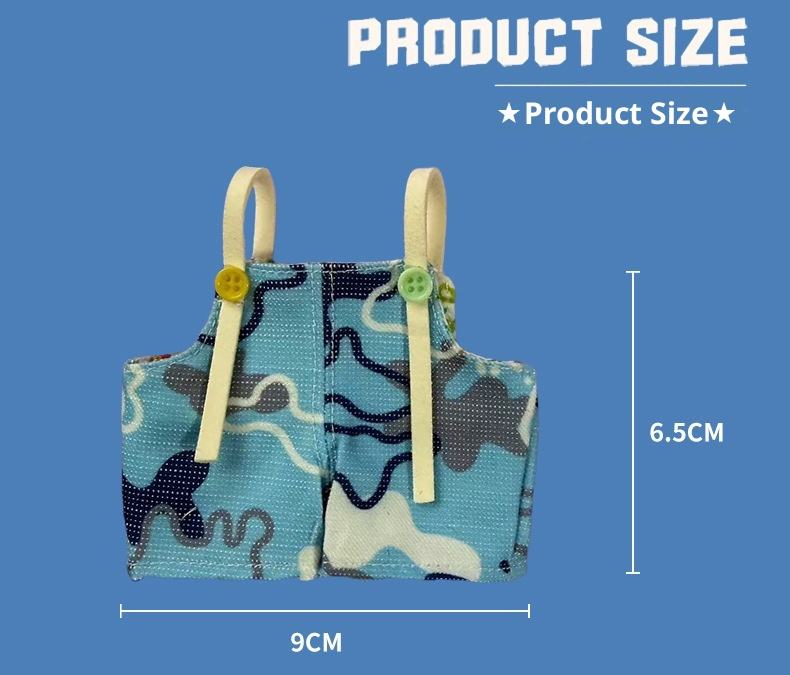 PRODUCT SIZE

★Product Size★

6.5CM

9CM